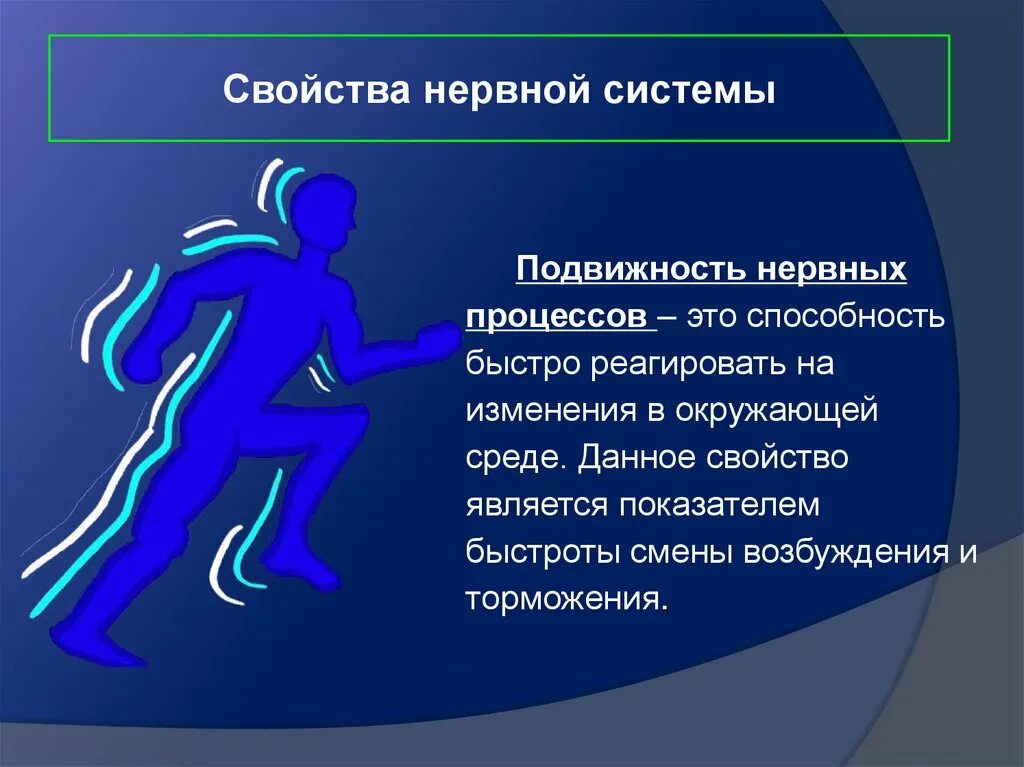 Свойства нервной системы

Подвижность нервных процессов – это способность быстро реагировать на изменения в окружающей среде. Данное свойство является показателем быстроты смены возбуждения и торможения.